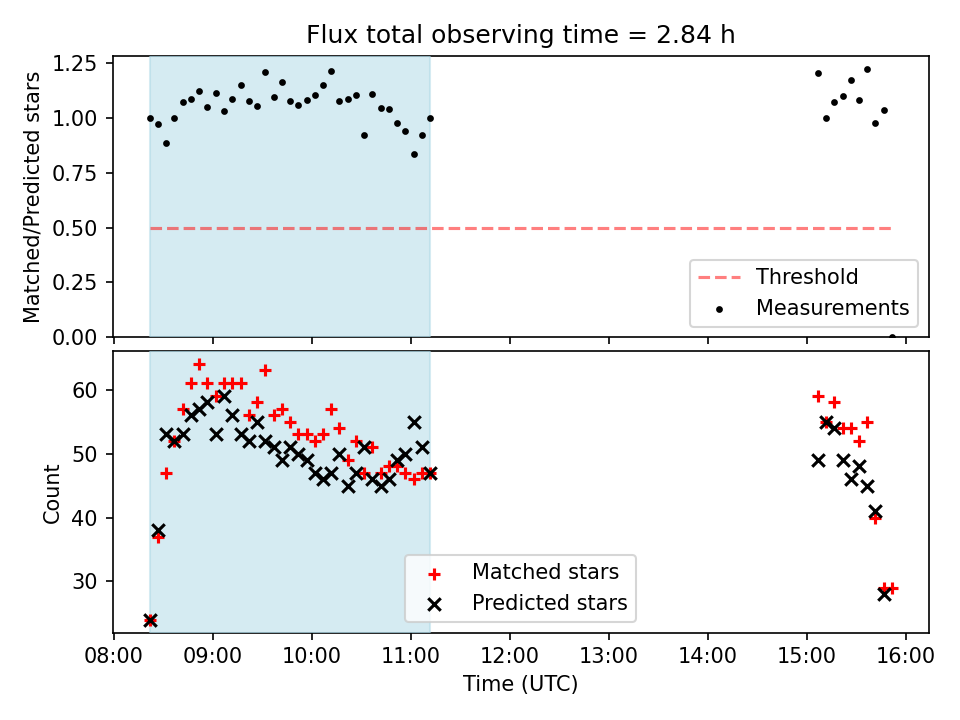 Flux total observing time = 2.84 h

Matched/Predicted stars

1.25
1.00
0.75
0.50
0.25
0.00

Threshold
Measurements

Count

60
50
40
30

Matched stars
Predicted stars

08:00 09:00 10:00 11:00 12:00 13:00 14:00 15:00 16:00

Time (UTC)